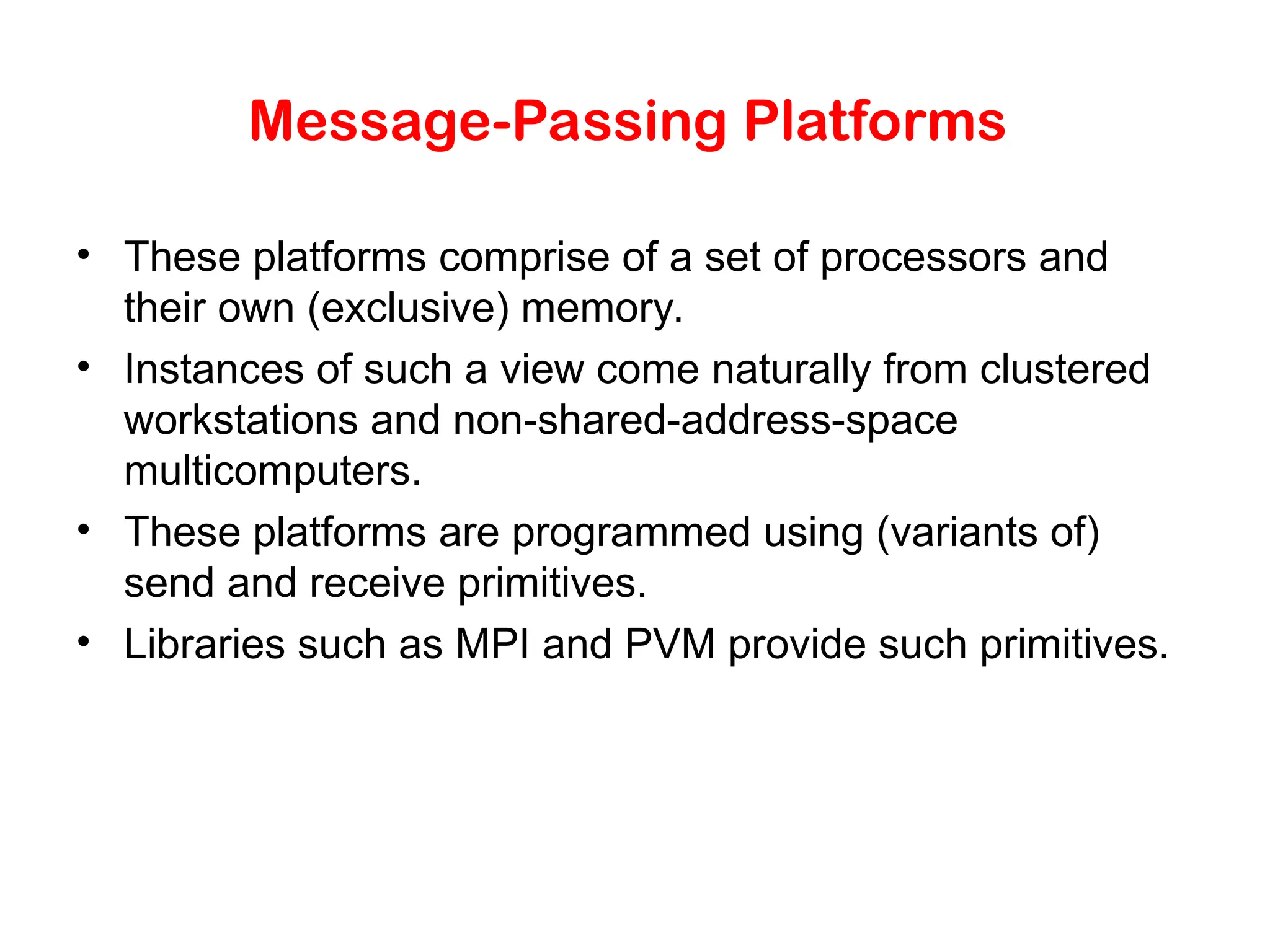 Message-Passing Platforms

• These platforms comprise of a set of processors and their own (exclusive) memory.
• Instances of such a view come naturally from clustered workstations and non-shared-address-space multicomputers.
• These platforms are programmed using (variants of) send and receive primitives.
• Libraries such as MPI and PVM provide such primitives.